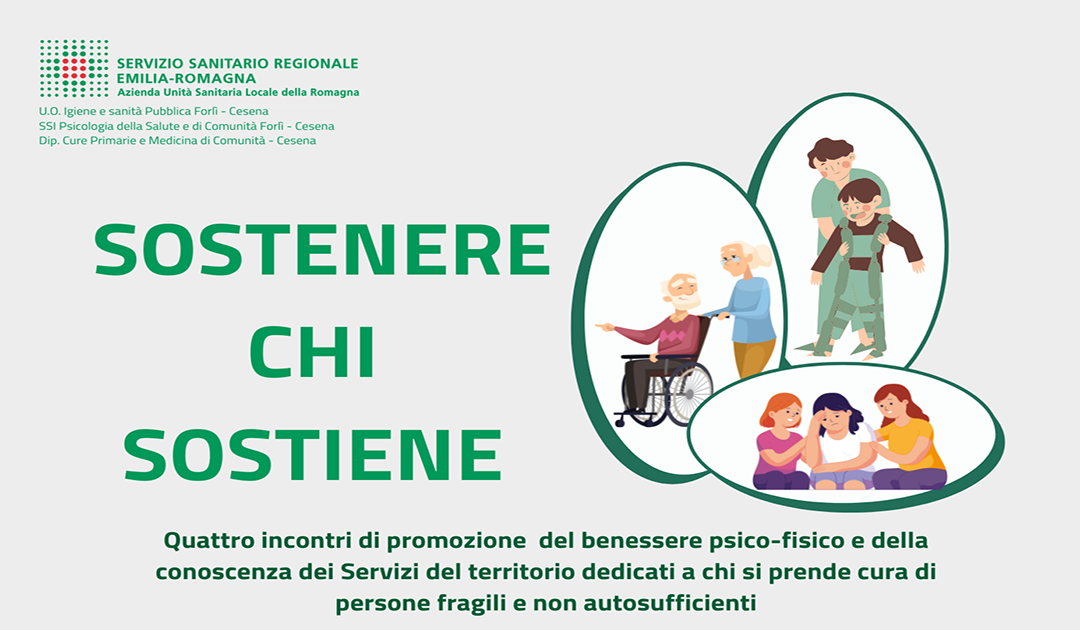 SERVIZIO SANITARIO REGIONALE
EMILIA-ROMAGNA
Azienda Unità Sanitaria Locale della Romagna

U.O. Igiene e sanità Pubblica Forlì - Cesena
SSI Psicologia della Salute e di Comunità Forlì - Cesena
Dip. Cure Primarie e Medicina di Comunità - Cesena

SOSTENERE
CHI
SOSTIENE

Quattro incontri di promozione del benessere psico-fisico e della conoscenza dei Servizi del territorio dedicati a chi si prende cura di persone fragili e non autosufficienti